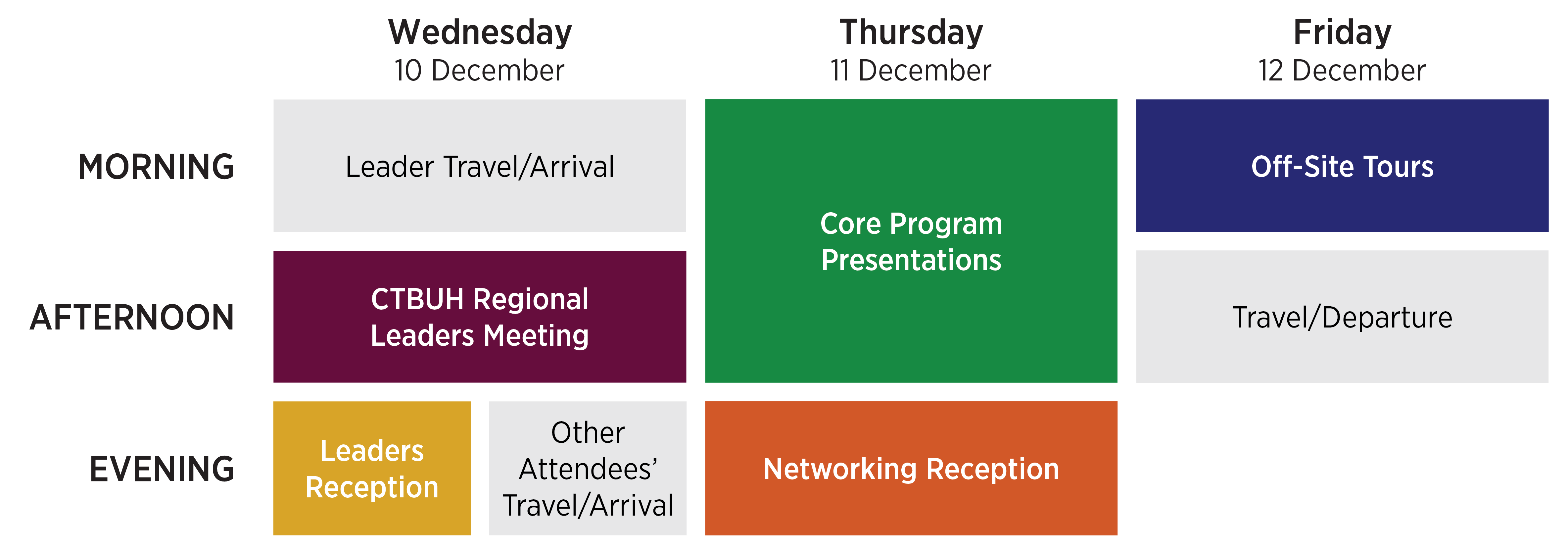 | | Wednesday 10 December | Thursday 11 December | Friday 12 December |
|---|---|---|---|
| MORNING | Leader Travel/Arrival | Core Program Presentations | Off-Site Tours |
| AFTERNOON | CTBUH Regional Leaders Meeting | Core Program Presentations | Travel/Departure |
| EVENING | Leaders Reception / Other Attendees' Travel/Arrival | Networking Reception | |